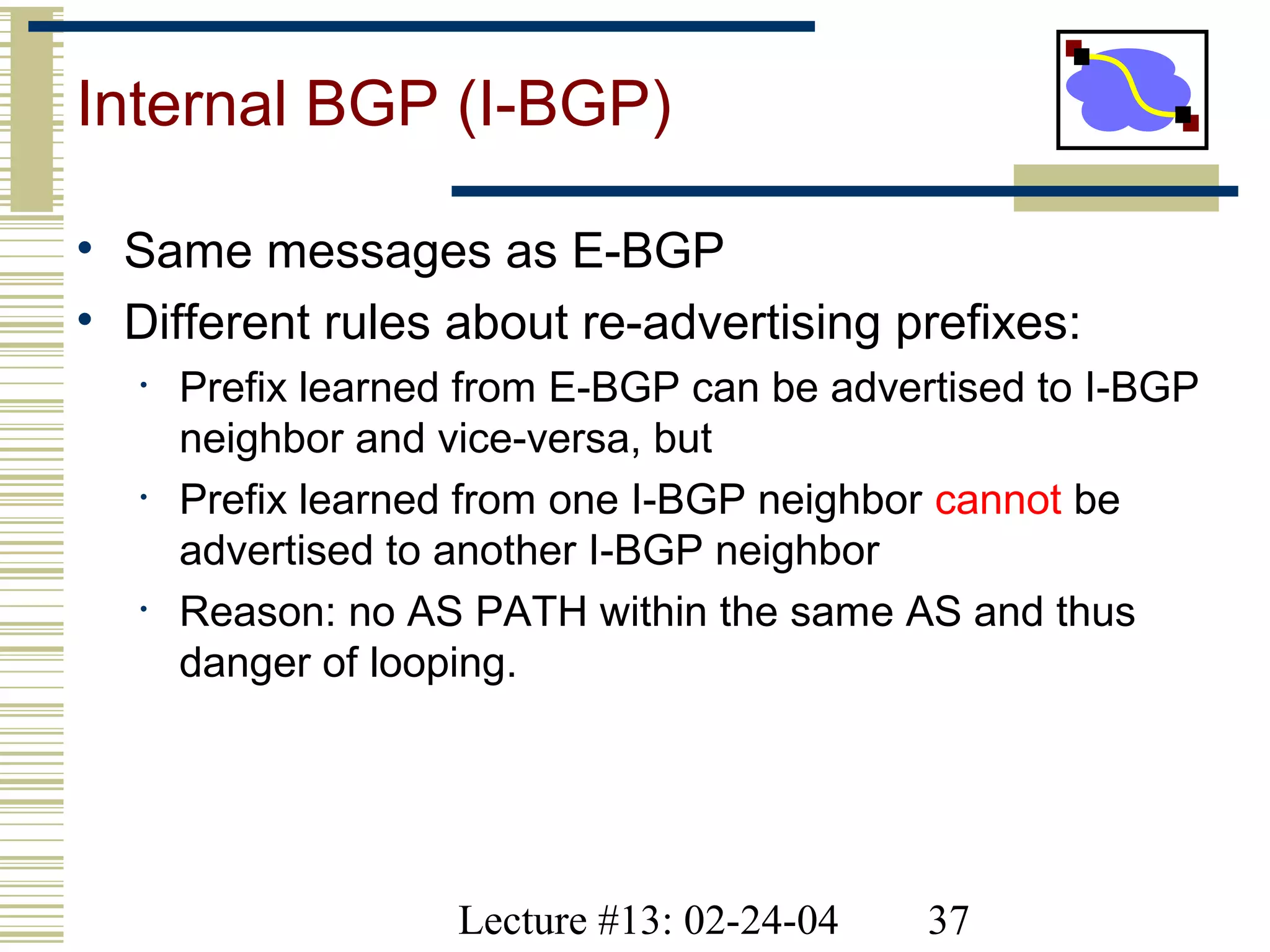 Internal BGP (I-BGP)

• Same messages as E-BGP
• Different rules about re-advertising prefixes:
  • Prefix learned from E-BGP can be advertised to I-BGP neighbor and vice-versa, but
  • Prefix learned from one I-BGP neighbor cannot be advertised to another I-BGP neighbor
  • Reason: no AS PATH within the same AS and thus danger of looping.

Lecture #13: 02-24-04 37